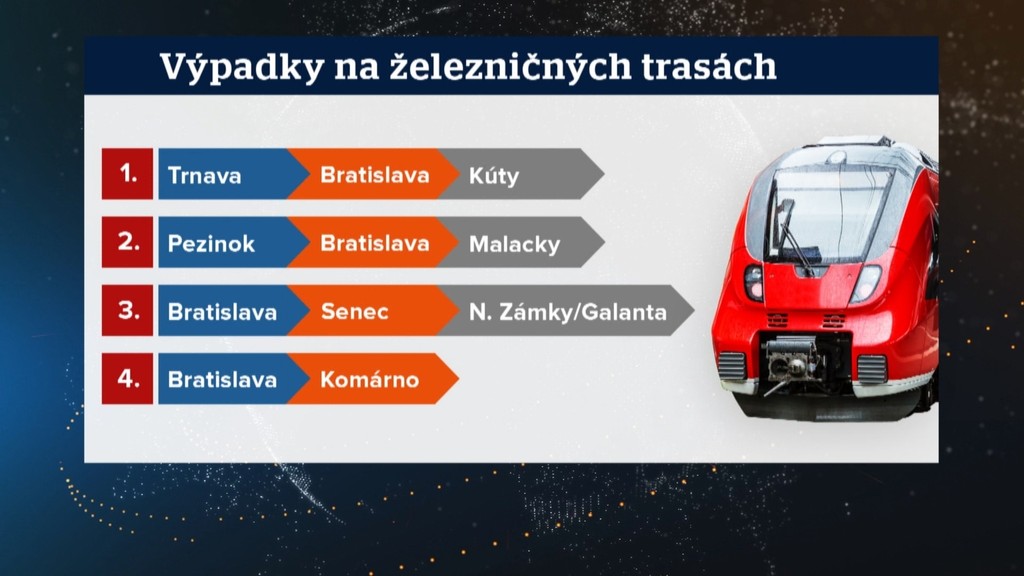 Výpadky na železničných trasách

1. Trnava Bratislava Kúty

2. Pezinok Bratislava Malacky

3. Bratislava Senec N. Zámky/Galanta

4. Bratislava Komárno